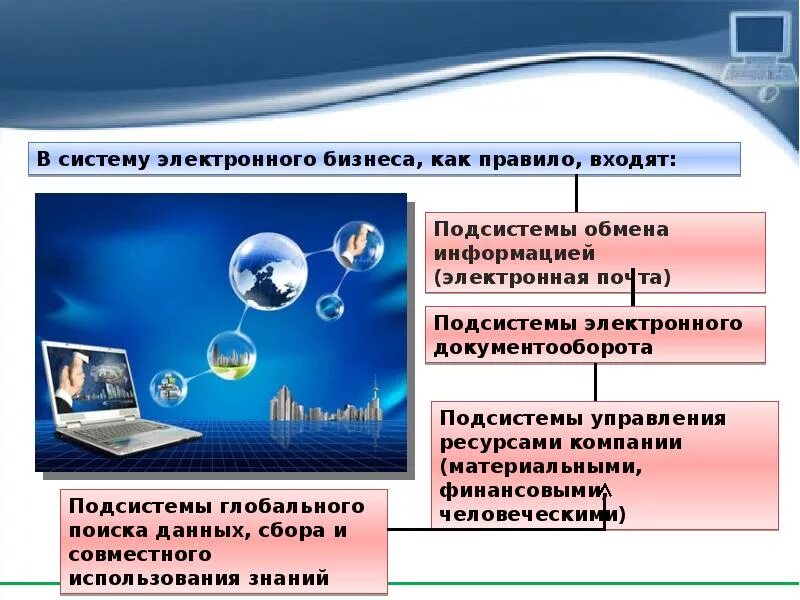 В систему электронного бизнеса, как правило, входят:

Подсистемы обмена информацией (электронная почта)

Подсистемы электронного документооборота

Подсистемы управления ресурсами компании (материальными, финансовыми, человеческими)

Подсистемы глобального поиска данных, сбора и совместного использования знаний